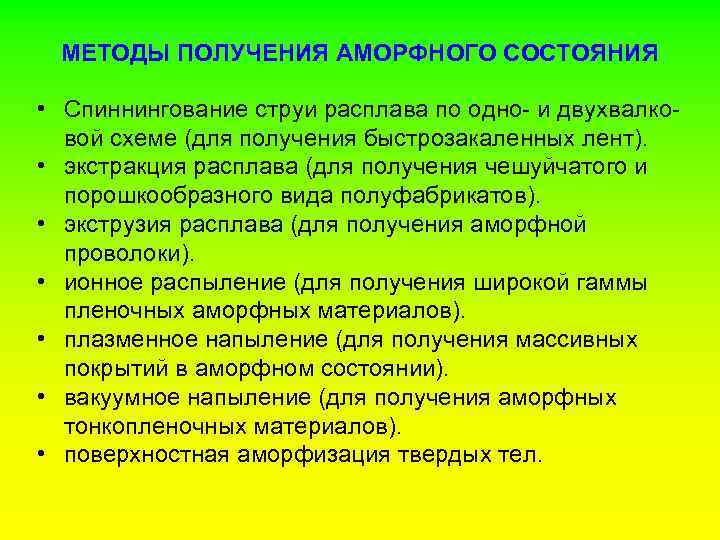 МЕТОДЫ ПОЛУЧЕНИЯ АМОРФНОГО СОСТОЯНИЯ

• Спиннингование струи расплава по одно- и двухвалковой схеме (для получения быстрозакаленных лент).
• экстракция расплава (для получения чешуйчатого и порошкообразного вида полуфабрикатов).
• экструзия расплава (для получения аморфной проволоки).
• ионное распыление (для получения широкой гаммы пленочных аморфных материалов).
• плазменное напыление (для получения массивных покрытий в аморфном состоянии).
• вакуумное напыление (для получения аморфных тонкопленочных материалов).
• поверхностная аморфизация твердых тел.